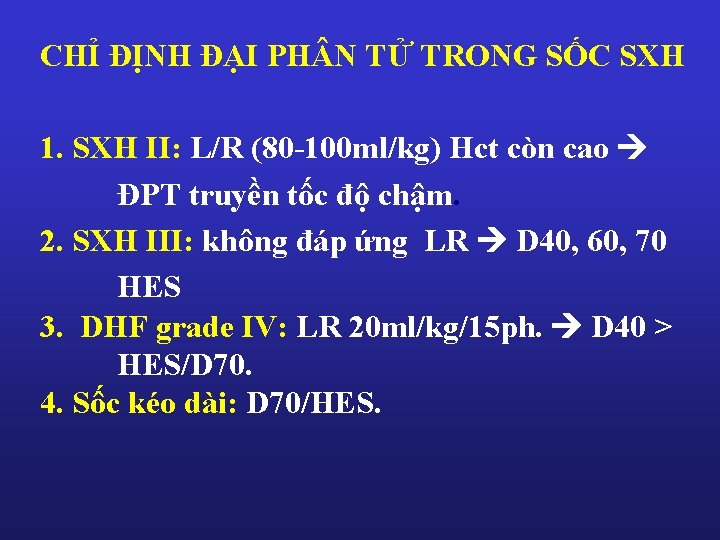 CHỈ ĐỊNH ĐẠI PHÂN TỬ TRONG SỐC SXH

1. SXH II: L/R (80-100ml/kg) Hct còn cao → ĐPT truyền tốc độ chậm.
2. SXH III: không đáp ứng LR → D40, 60, 70 HES
3. DHF grade IV: LR 20ml/kg/15ph. → D40 > HES/D70.
4. Sốc kéo dài: D70/HES.